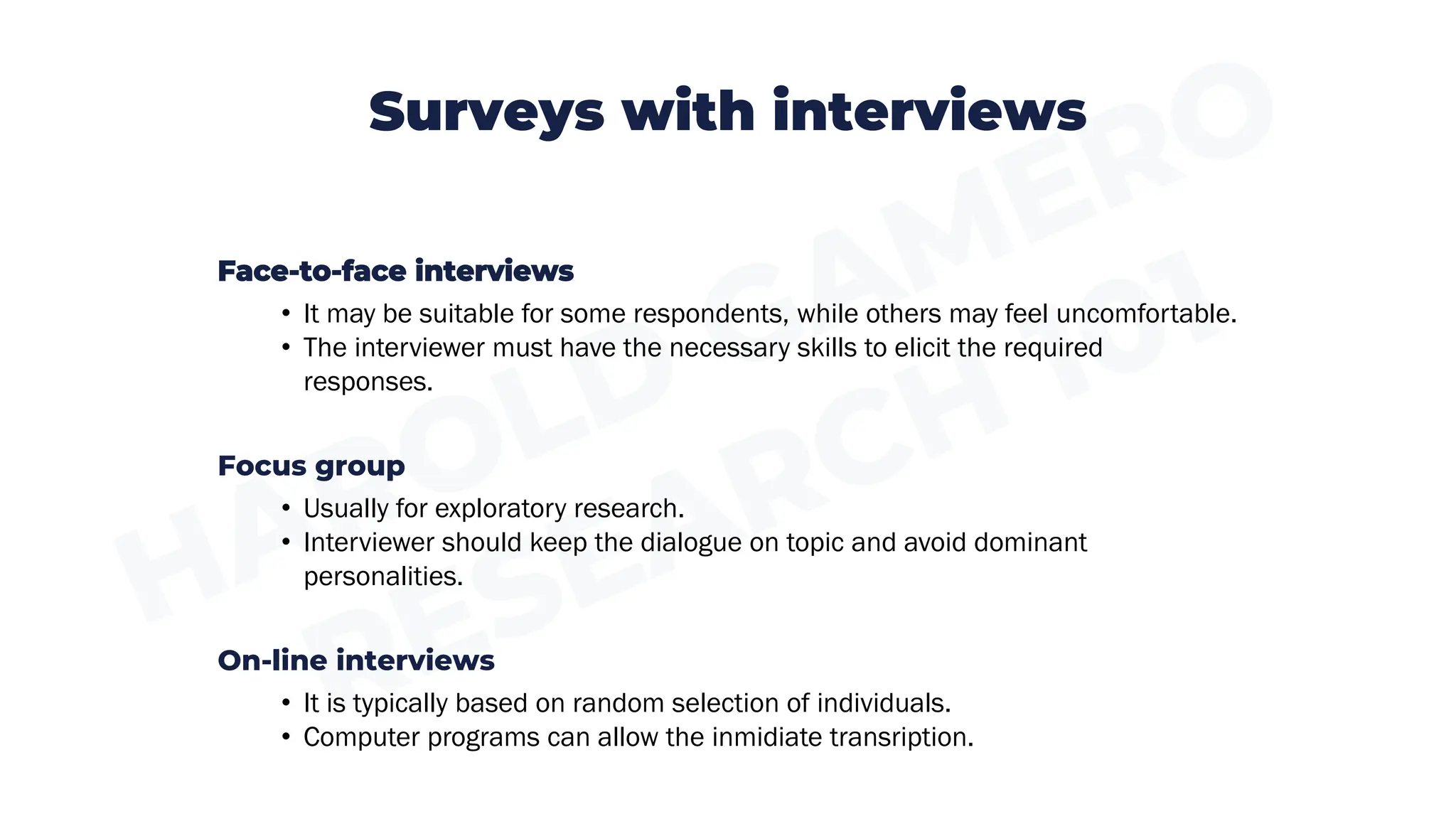 Surveys with interviews

Face-to-face interviews
• It may be suitable for some respondents, while others may feel uncomfortable.
• The interviewer must have the necessary skills to elicit the required responses.

Focus group
• Usually for exploratory research.
• Interviewer should keep the dialogue on topic and avoid dominant personalities.

On-line interviews
• It is typically based on random selection of individuals.
• Computer programs can allow the inmidiate transription.

HAROLD GAMERO
RESEARCH 101